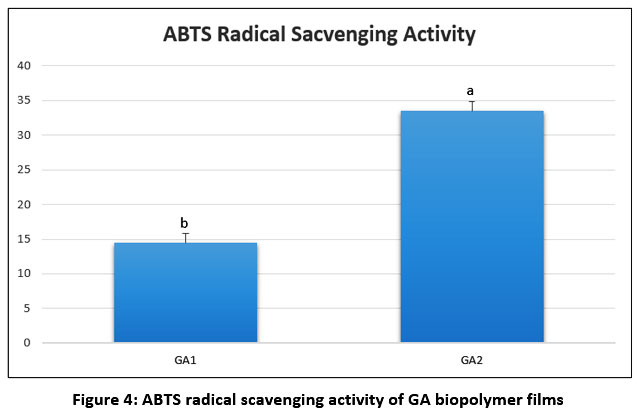 ABTS Radical Sacvenging Activity

40
35
30
25
20
15
10
5
0

b
a

GA1
GA2

Figure 4: ABTS radical scavenging activity of GA biopolymer films